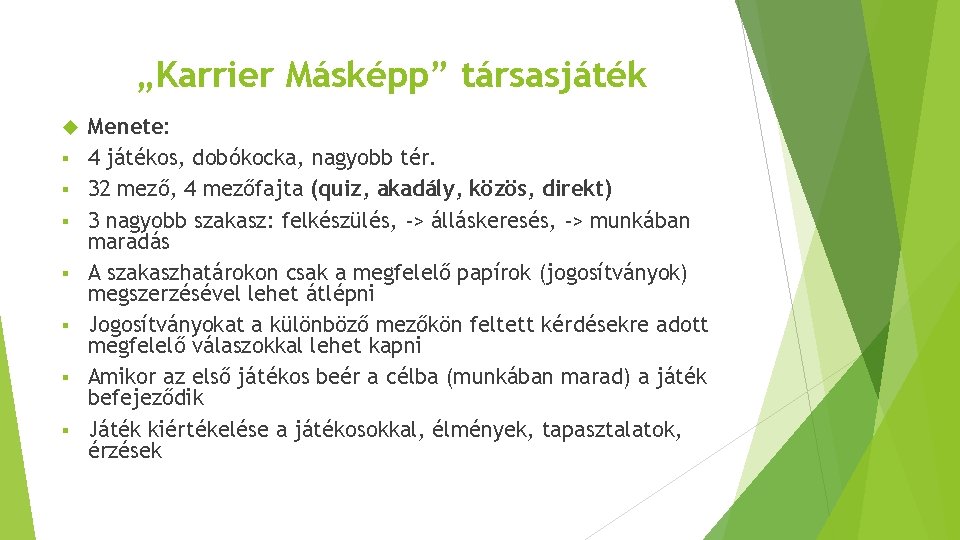 „Karrier Másképp” társasjáték

Menete:

4 játékos, dobókocka, nagyobb tér.

32 mező, 4 mezőfajta (quiz, akadály, közös, direkt)

3 nagyobb szakasz: felkészülés, -> álláskeresés, -> munkában maradás

A szakaszhatárokon csak a megfelelő papírok (jogosítványok) megszerzésével lehet átlépni

Jogosítványokat a különböző mezőkön feltett kérdésekre adott megfelelő válaszokkal lehet kapni

Amikor az első játékos beér a célba (munkában marad) a játék befejeződik

Játék kiértékelése a játékosokkal, élmények, tapasztalatok, érzések